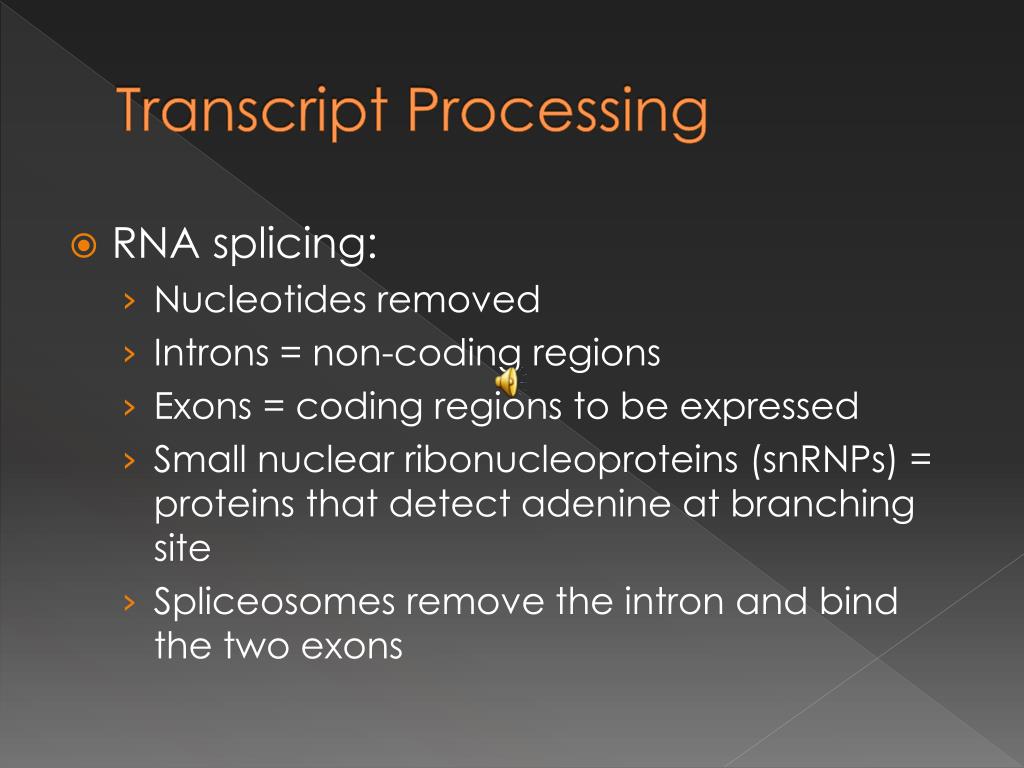 Transcript Processing

RNA splicing:

› Nucleotides removed

› Introns = non-coding regions

› Exons = coding regions to be expressed

› Small nuclear ribonucleoproteins (snRNPs) = proteins that detect adenine at branching site

› Spliceosomes remove the intron and bind the two exons